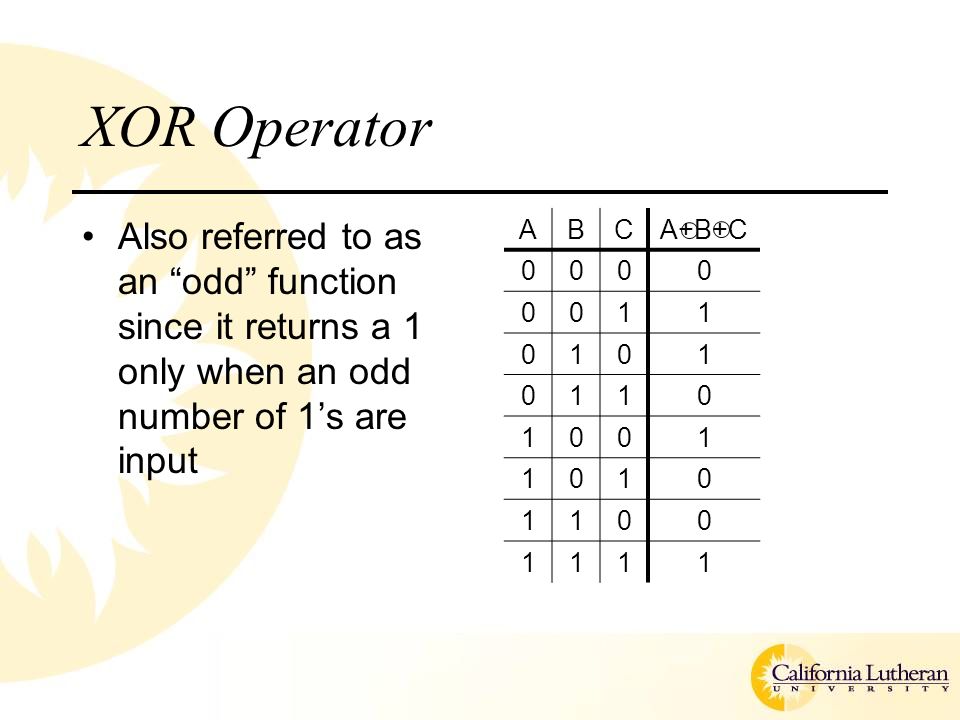 XOR Operator

• Also referred to as an “odd” function since it returns a 1 only when an odd number of 1’s are input

| A | B | C | $A \oplus B \oplus C$ |
|---|---|---|---|
| 0 | 0 | 0 | 0 |
| 0 | 0 | 1 | 1 |
| 0 | 1 | 0 | 1 |
| 0 | 1 | 1 | 0 |
| 1 | 0 | 0 | 1 |
| 1 | 0 | 1 | 0 |
| 1 | 1 | 0 | 0 |
| 1 | 1 | 1 | 1 |

California Lutheran
UNIVERSITY